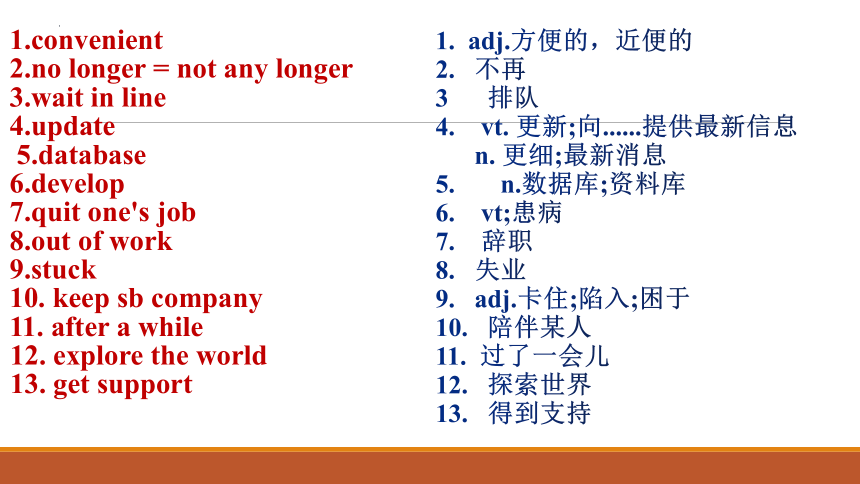 1.convenient
2.no longer = not any longer
3.wait in line
4.update
5.database
6.develop
7.quit one's job
8.out of work
9.stuck
10. keep sb company
11. after a while
12. explore the world
13. get support

1. adj.方便的，近便的
2. 不再
3 排队
4. vt. 更新;向......提供最新信息
n. 更细;最新消息
5. n.数据库;资料库
6. vt;患病
7. 辞职
8. 失业
9. adj.卡住;陷入;困于
10. 陪伴某人
11. 过了一会儿
12. 探索世界
13. 得到支持